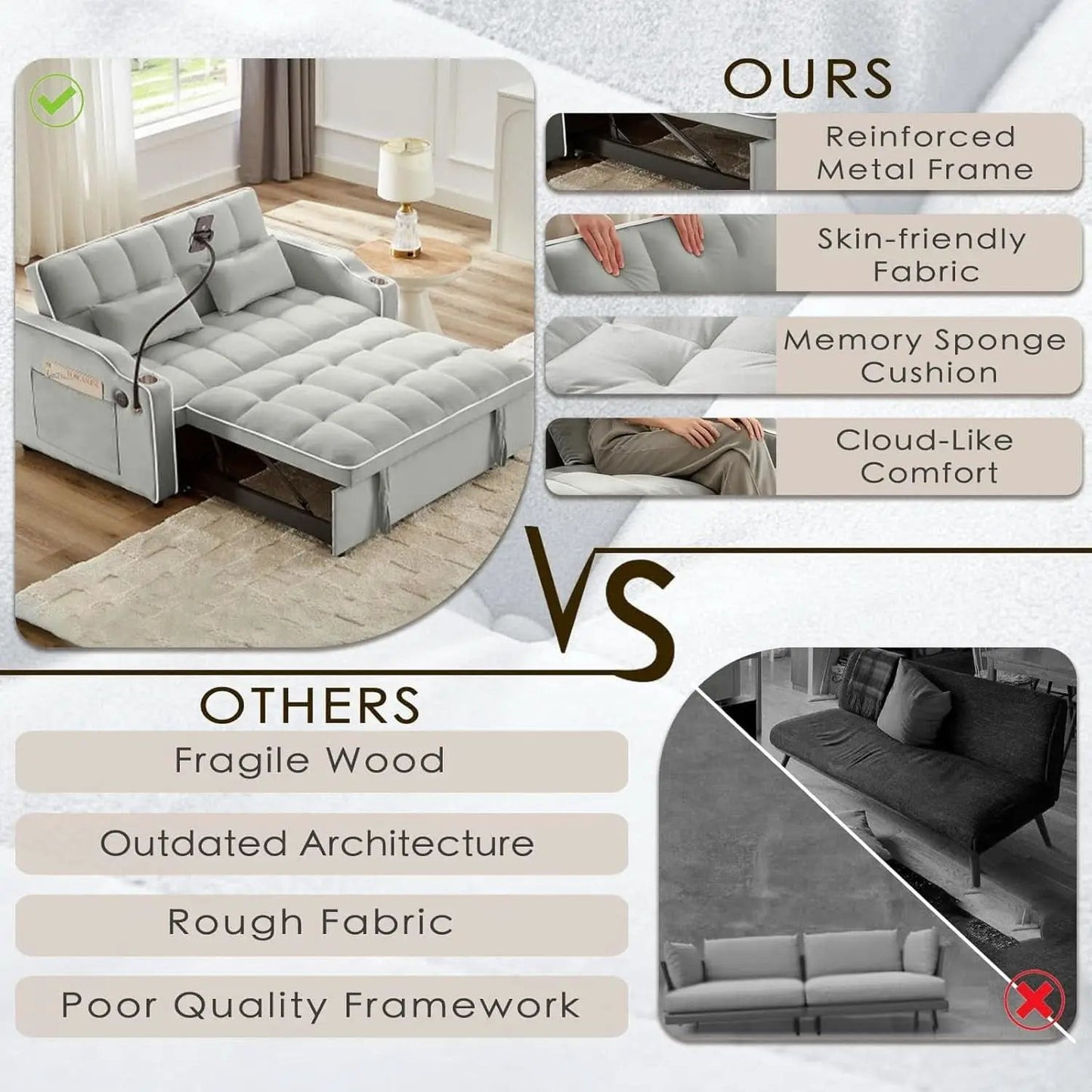 OURS

Reinforced Metal Frame

Skin-friendly Fabric

Memory Sponge Cushion

Cloud-Like Comfort

VS

OTHERS

Fragile Wood

Outdated Architecture

Rough Fabric

Poor Quality Framework